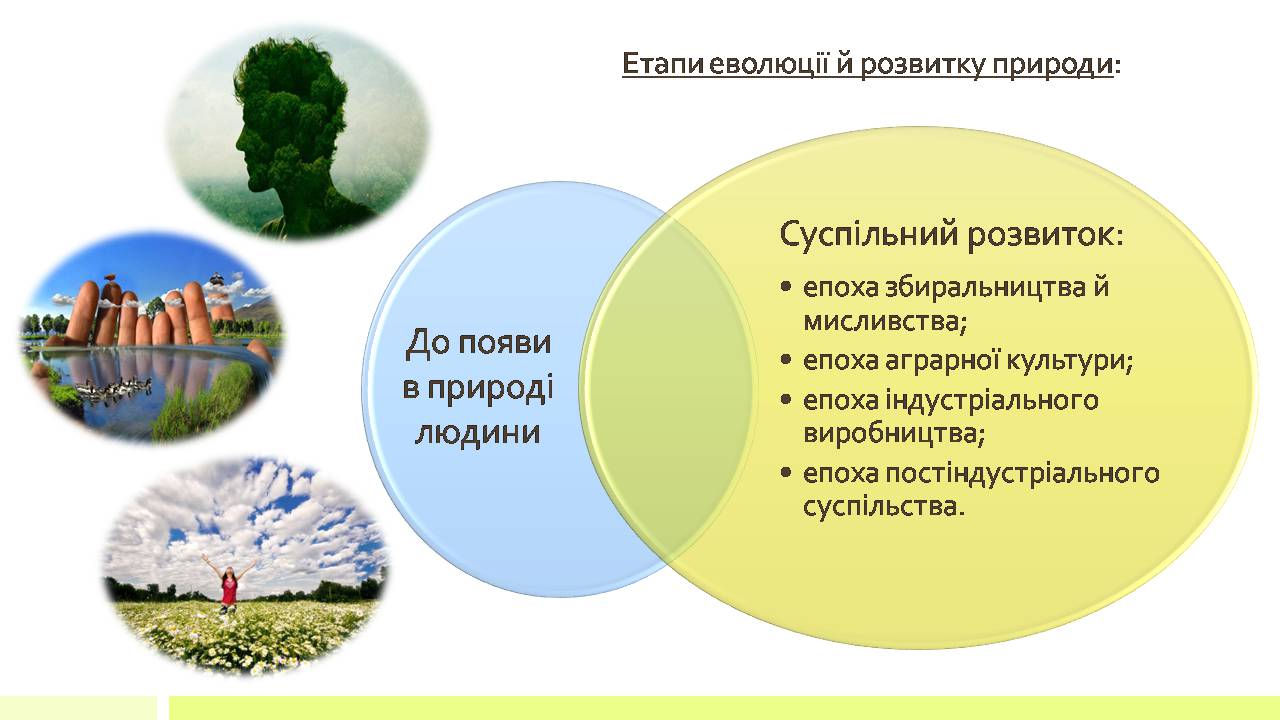 Етапи еволюції й розвитку природи:

До появи в природі людини

Суспільний розвиток:
• епоха збиральництва й мисливства;
• епоха аграрної культури;
• епоха індустріального виробництва;
• епоха постіндустріального суспільства.